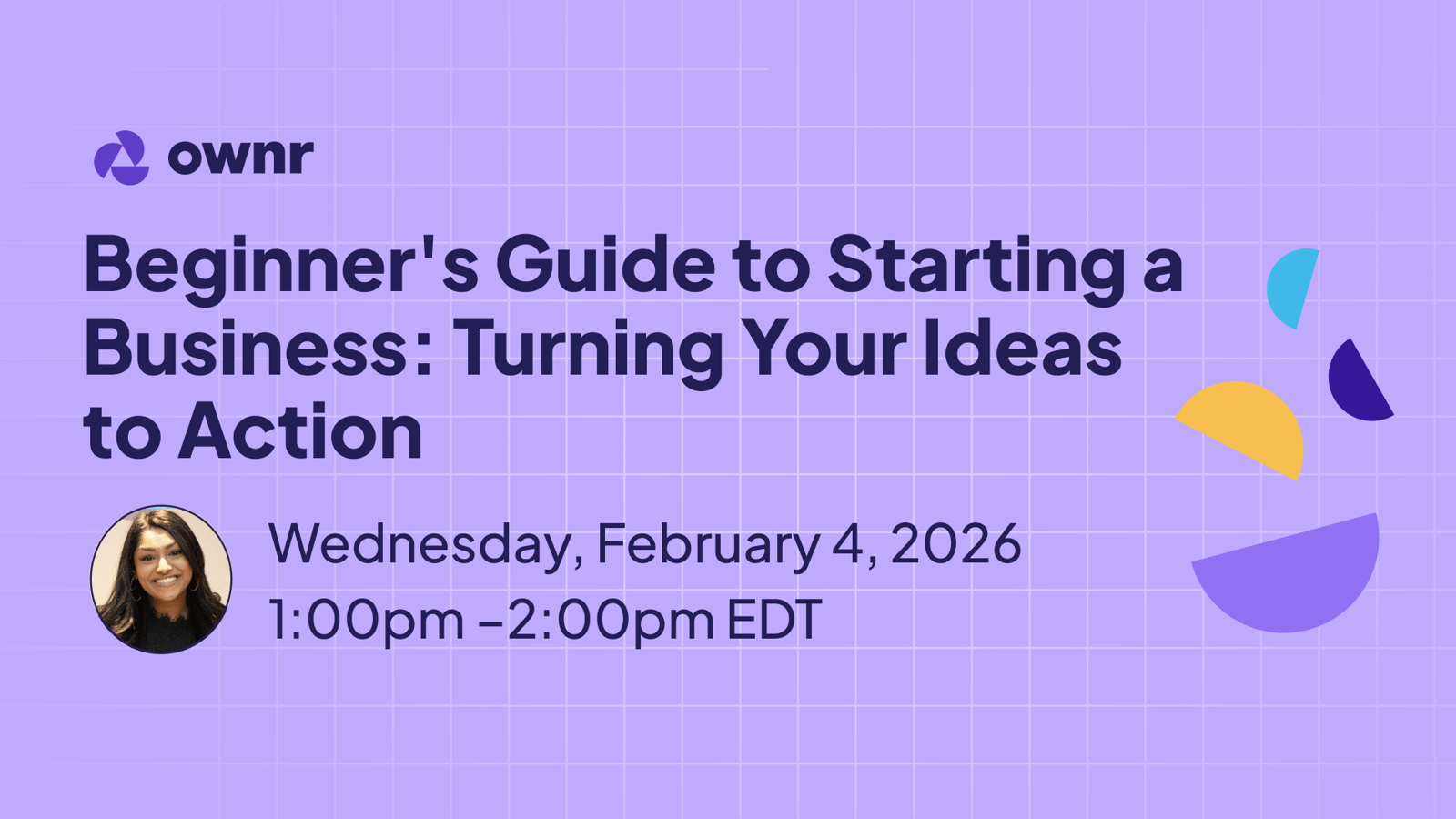 ownr

Beginner's Guide to Starting a Business: Turning Your Ideas to Action

Wednesday, February 4, 2026
1:00pm –2:00pm EDT